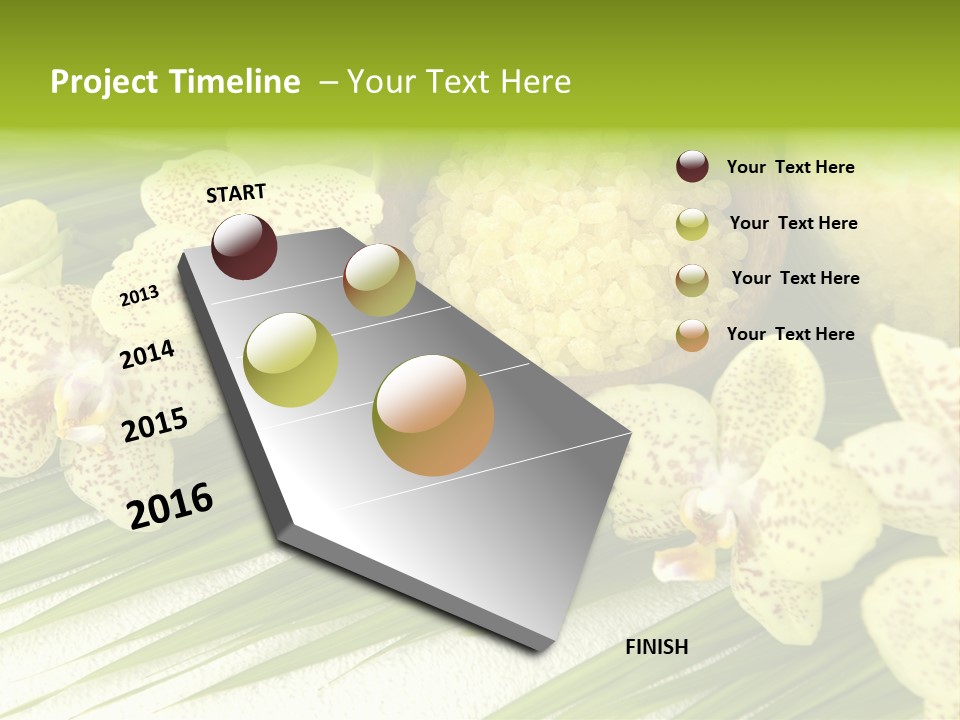 Project Timeline – Your Text Here

START

2013

2014

2015

2016

FINISH

Your Text Here

Your Text Here

Your Text Here

Your Text Here